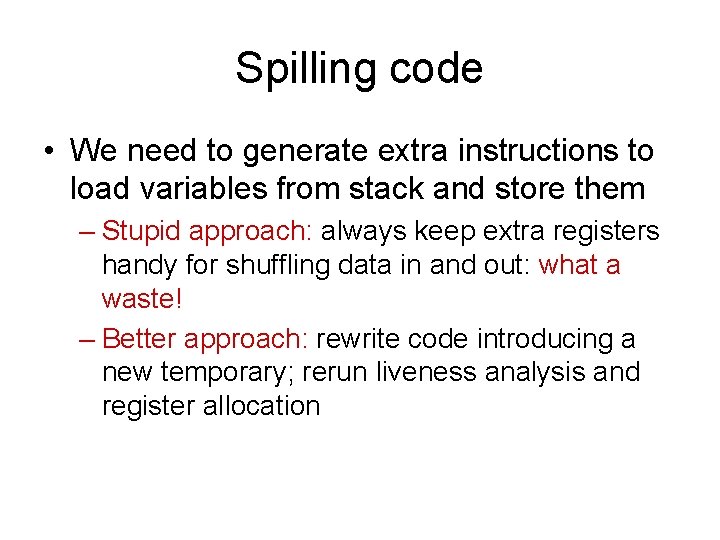 Spilling code

• We need to generate extra instructions to load variables from stack and store them

– Stupid approach: always keep extra registers handy for shuffling data in and out: what a waste!

– Better approach: rewrite code introducing a new temporary; rerun liveness analysis and register allocation